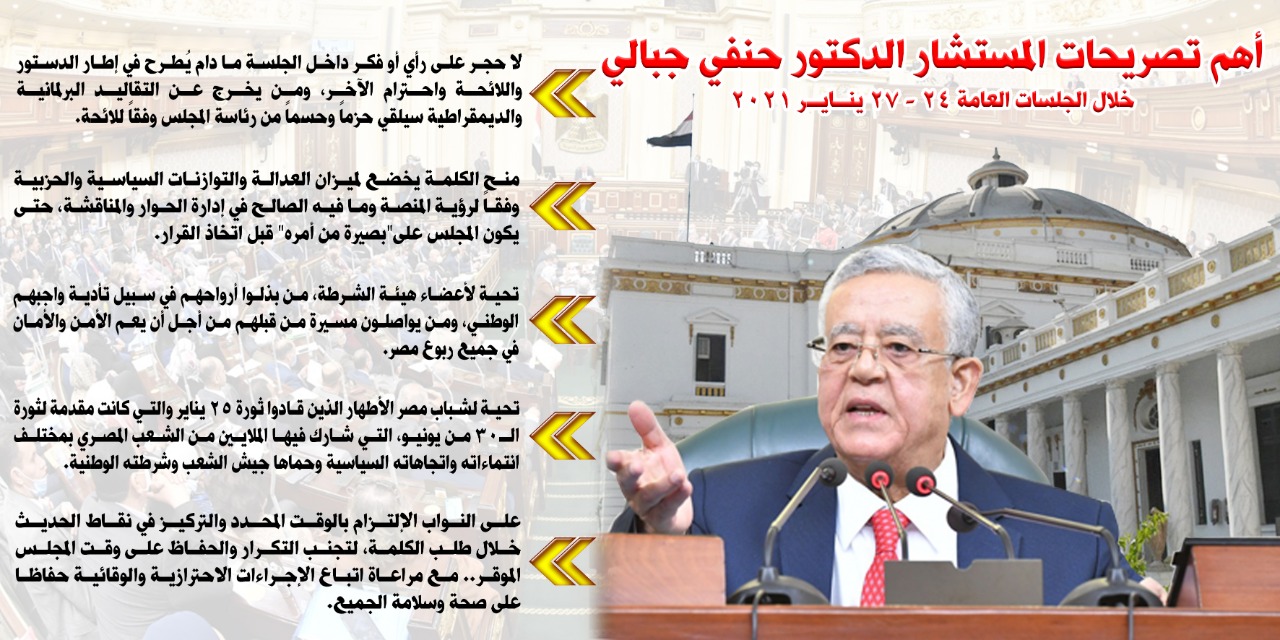 أهم تصريحات المستشار الدكتور حنفي جبالي
خلال الجلسات العامة ٢٤ - ٢٧ يناير ٢٠٢١

لا حجر على رأي أو فكر داخل الجلسة ما دام يُطرح في إطار الدستور واللائحة واحترام الآخر، ومن يخرج عن التقاليد البرلمانية والديمقراطية سيلقي حزماً وحسماً من رئاسة المجلس وفقاً للائحة.

منح الكلمة يخضع لميزان العدالة والتوازنات السياسية والحزبية وفقاً لرؤية المنصة وما فيه الصالح في إدارة الحوار والمناقشة، حتى يكون المجلس على"بصيرة من أمره" قبل اتخاذ القرار.

تحية لأعضاء هيئة الشرطة، من بذلوا أرواحهم في سبيل تأدية واجبهم الوطني، ومن يواصلون مسيرة من قبلهم من أجل أن يعم الأمن والأمان في جميع ربوع مصر.

تحية لشباب مصر الأطهار الذين قادوا ثورة ٢٥ يناير والتي كانت مقدمة لثورة الـ٣٠ من يونيو، التي شارك فيها الملايين من الشعب المصري بمختلف انتماءاته واتجاهاته السياسية وحماها جيش الشعب وشرطته الوطنية.

على النواب الإلتزام بالوقت المحدد والتركيز في نقاط الحديث خلال طلب الكلمة، لتجنب التكرار والحفاظ على وقت المجلس الموقر.. مع مراعاة اتباع الإجراءات الاحترازية والوقائية حفاظا على صحة وسلامة الجميع.